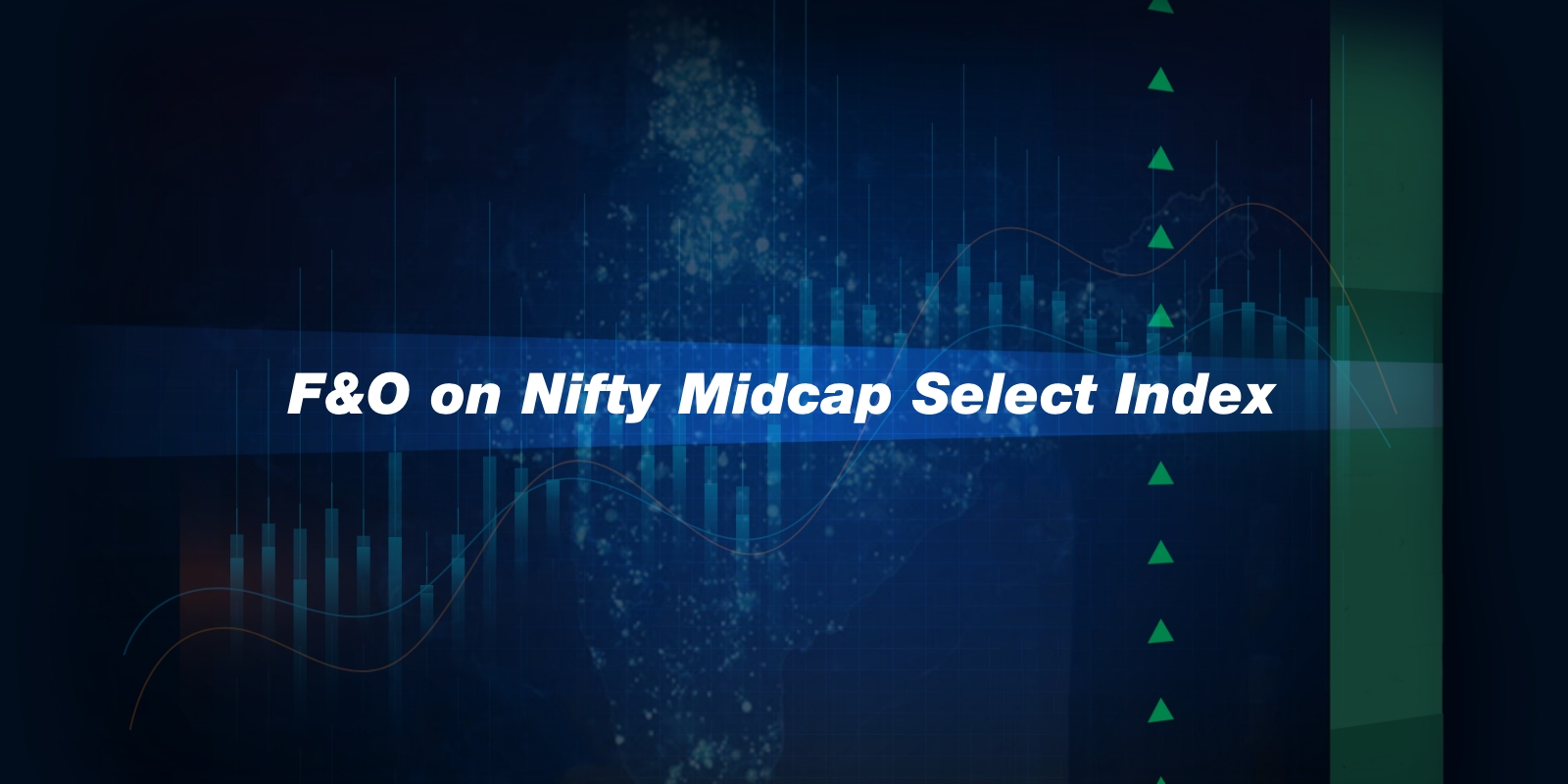 F&O on Nifty Midcap Select Index